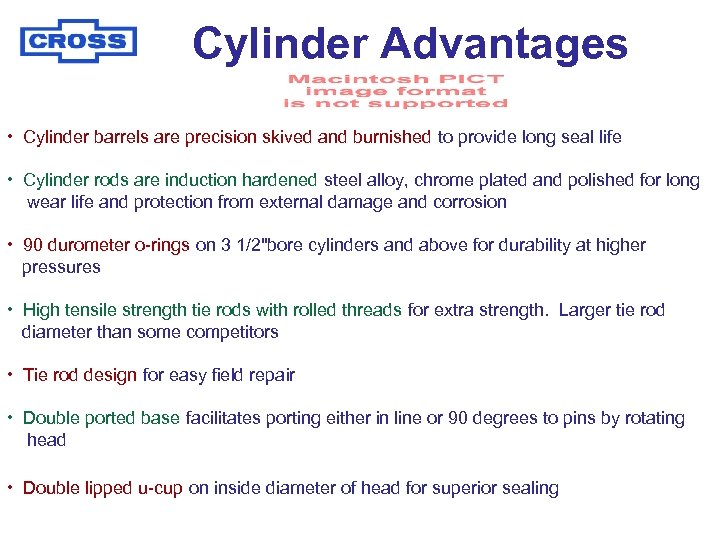 CROSS

Cylinder Advantages

Macintosh PICT image format is not supported

• Cylinder barrels are precision skived and burnished to provide long seal life

• Cylinder rods are induction hardened steel alloy, chrome plated and polished for long wear life and protection from external damage and corrosion

• 90 durometer o-rings on 3 1/2"bore cylinders and above for durability at higher pressures

• High tensile strength tie rods with rolled threads for extra strength. Larger tie rod diameter than some competitors

• Tie rod design for easy field repair

• Double ported base facilitates porting either in line or 90 degrees to pins by rotating head

• Double lipped u-cup on inside diameter of head for superior sealing